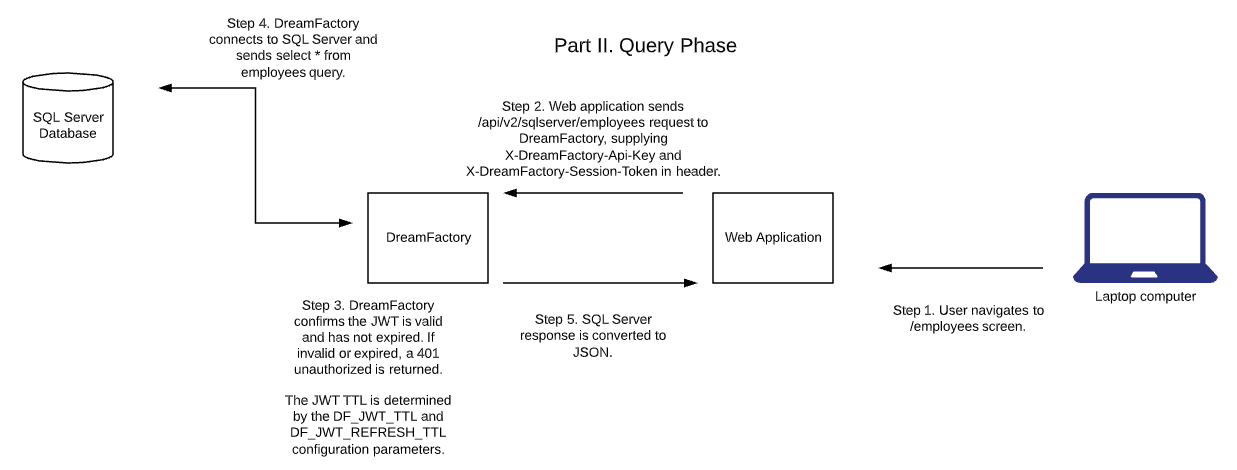 Part II. Query Phase

Step 4. DreamFactory connects to SQL Server and sends select * from employees query.

SQL Server Database

Step 2. Web application sends /api/v2/sqlserver/employees request to DreamFactory, supplying X-DreamFactory-Api-Key and X-DreamFactory-Session-Token in header.

DreamFactory

Web Application

Laptop computer

Step 3. DreamFactory confirms the JWT is valid and has not expired. If invalid or expired, a 401 unauthorized is returned.

The JWT TTL is determined by the DF_JWT_TTL and DF_JWT_REFRESH_TTL configuration parameters.

Step 5. SQL Server response is converted to JSON.

Step 1. User navigates to /employees screen.